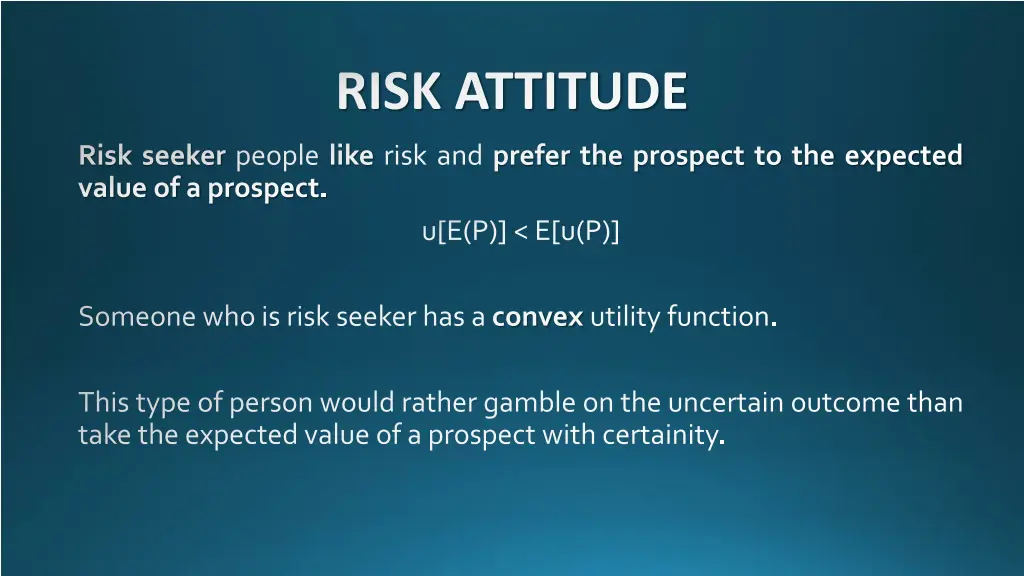 RISK ATTITUDE

Risk seeker people like risk and prefer the prospect to the expected value of a prospect.

$u[E(P)] < E[u(P)]$

Someone who is risk seeker has a convex utility function.

This type of person would rather gamble on the uncertain outcome than take the expected value of a prospect with certainity.